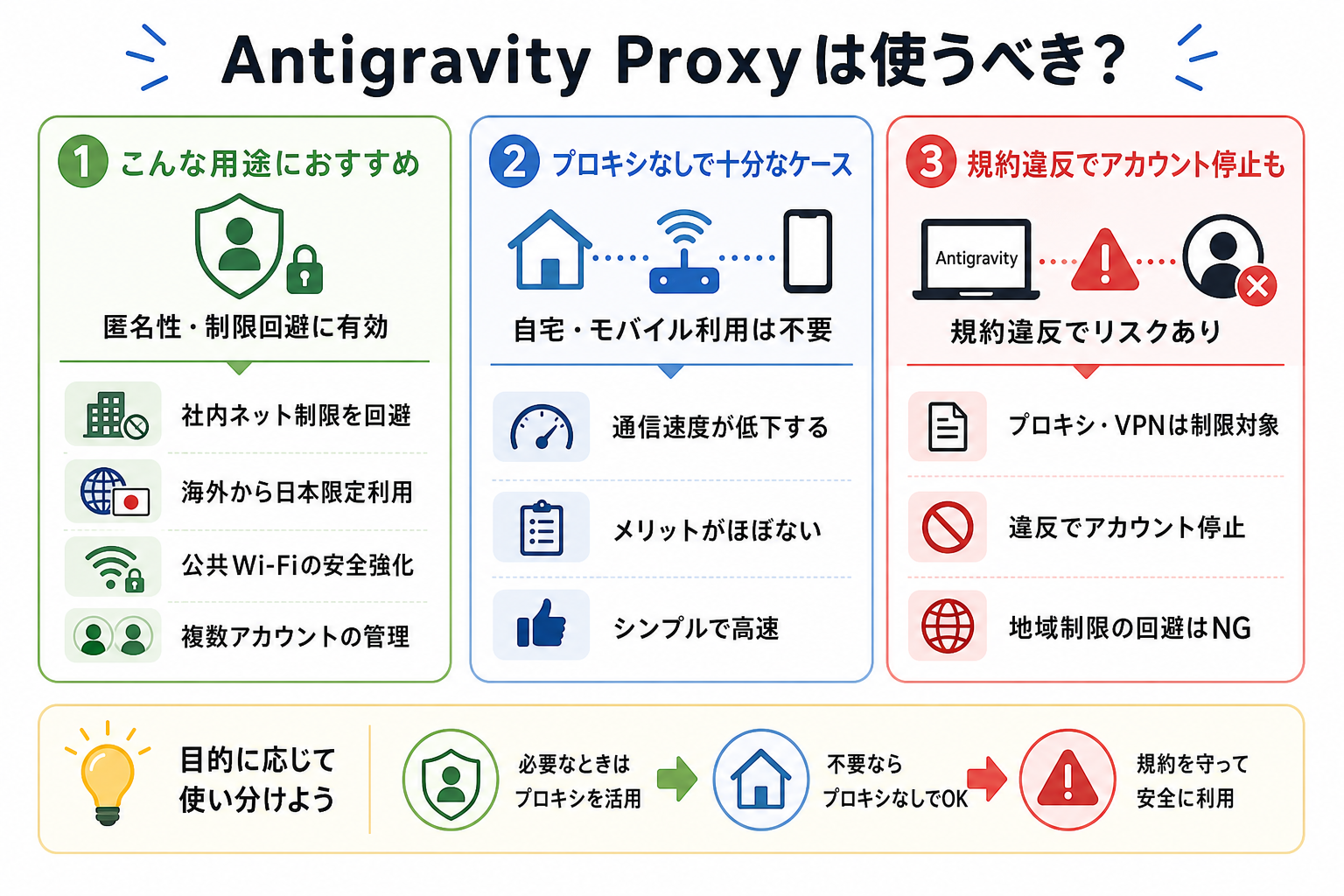 Antigravity Proxyは使うべき？

1 こんな用途におすすめ

匿名性・制限回避に有効

社内ネット制限を回避

海外から日本限定利用

公共Wi-Fiの安全強化

複数アカウントの管理

2 プロキシなしで十分なケース

自宅・モバイル利用は不要

通信速度が低下する

メリットがほぼない

シンプルで高速

3 規約違反でアカウント停止も

Antigravity

規約違反でリスクあり

プロキシ・VPNは制限対象

違反でアカウント停止

地域制限の回避はNG

目的に応じて使い分けよう

必要なときはプロキシを活用

不要ならプロキシなしでOK

規約を守って安全に利用